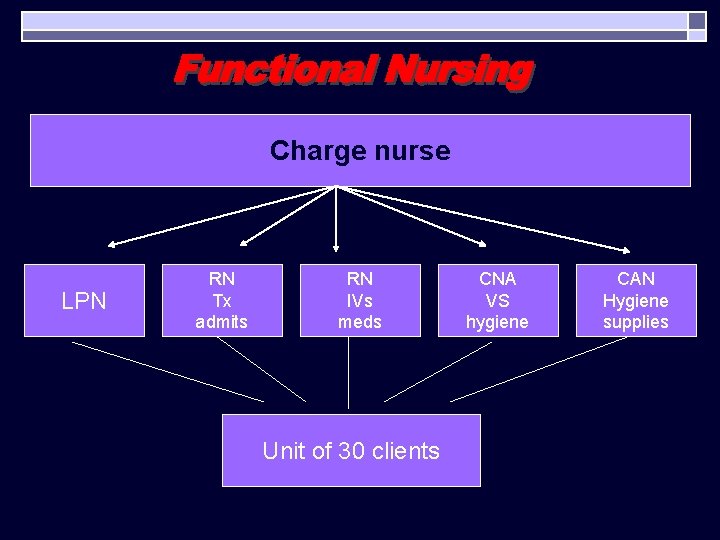 Functional Nursing

Charge nurse

LPN

RN
Tx
admits

RN
IVs
meds

CNA
VS
hygiene

CAN
Hygiene
supplies

Unit of 30 clients